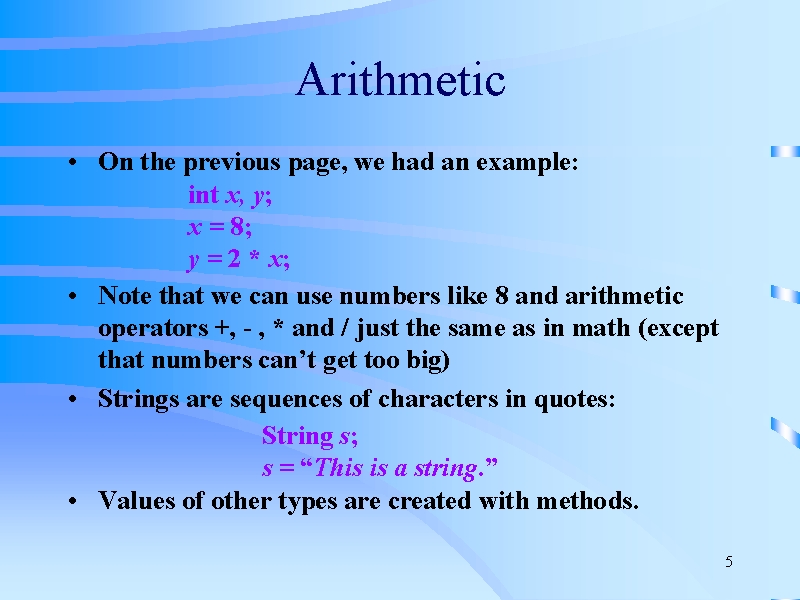 Arithmetic

• On the previous page, we had an example:

int x, y;
x = 8;
y = 2 * x;

• Note that we can use numbers like 8 and arithmetic operators +, - , * and / just the same as in math (except that numbers can't get too big)

• Strings are sequences of characters in quotes:

String s;
s = "This is a string."

• Values of other types are created with methods.

5